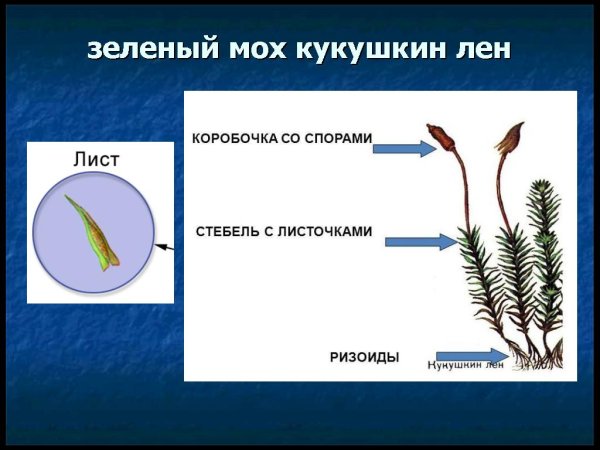 зеленый мох кукушкин лен

Лист

КОРОБОЧКА СО СПОРАМИ

СТЕБЕЛЬ С ЛИСТОЧКАМИ

РИЗОИДЫ

Кукушкин лен